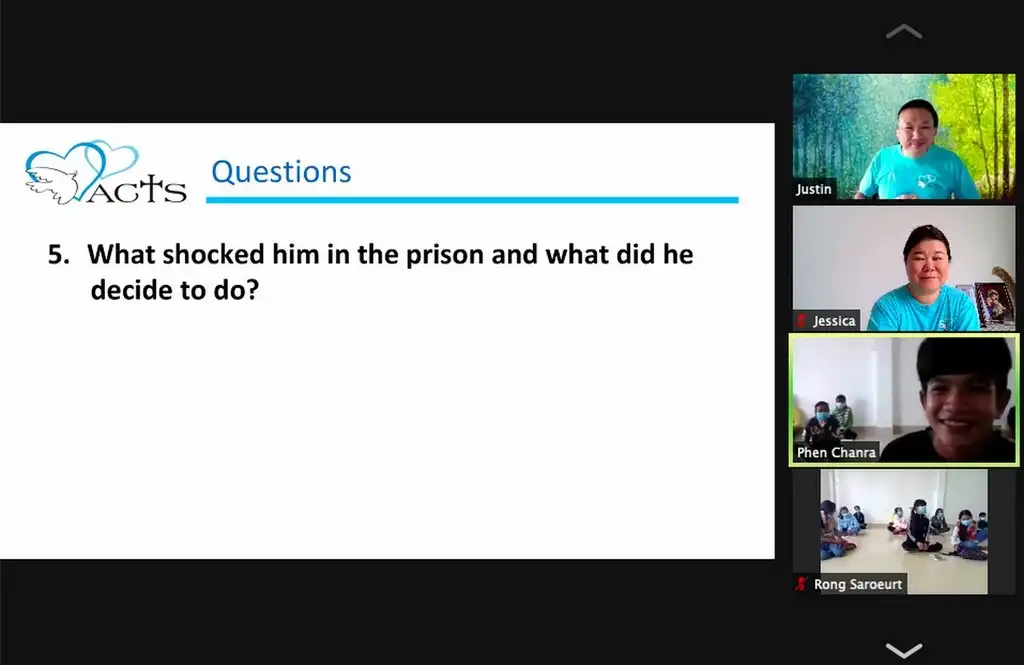 ACTS

Questions

5. What shocked him in the prison and what did he decide to do?

Justin

Jessica

Phen Chanra

Rong Saroeurt